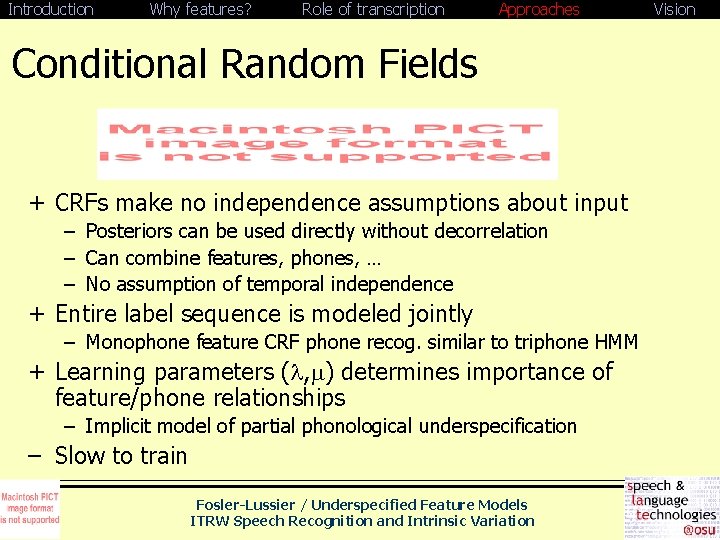 Introduction   Why features?   Role of transcription   Approaches   Vision

Conditional Random Fields

Macintosh PICT image format is not supported

+ CRFs make no independence assumptions about input
  – Posteriors can be used directly without decorrelation
  – Can combine features, phones, …
  – No assumption of temporal independence
+ Entire label sequence is modeled jointly
  – Monophone feature CRF phone recog. similar to triphone HMM
+ Learning parameters ($\lambda$,$\mu$) determines importance of feature/phone relationships
  – Implicit model of partial phonological underspecification
– Slow to train

Macintosh PICT image format is not supported

Fosler-Lussier / Underspecified Feature Models
ITRW Speech Recognition and Intrinsic Variation

speech & language technologies @osu